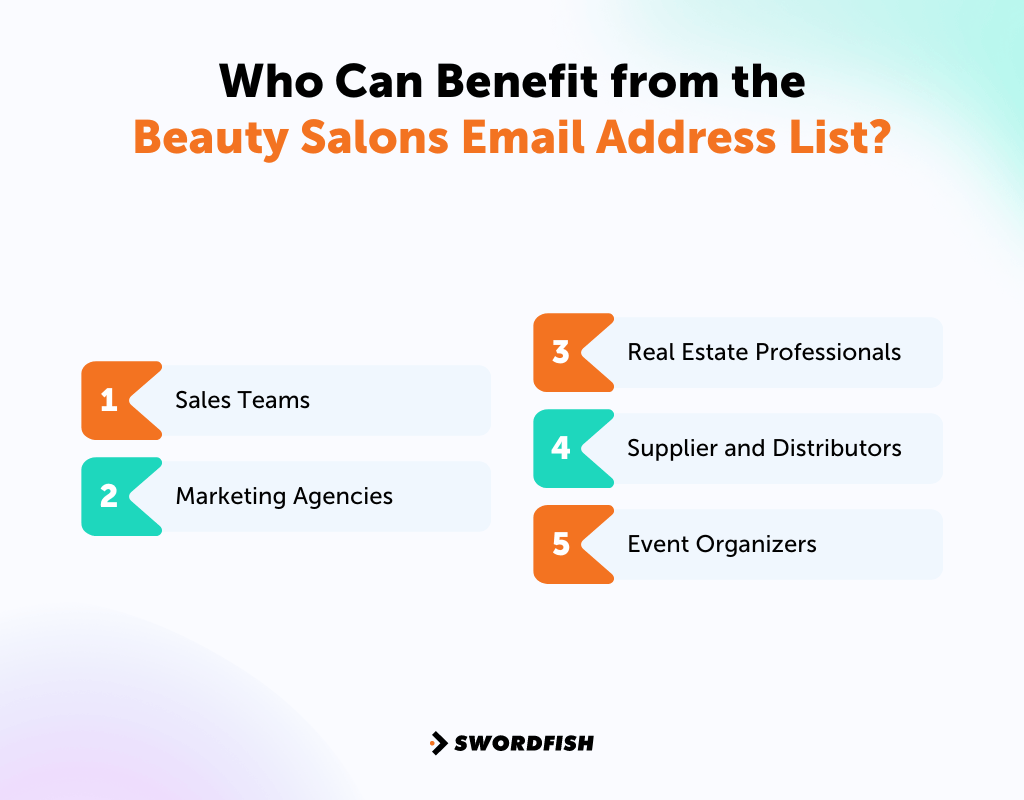 Who Can Benefit from the Beauty Salons Email Address List?

1 Sales Teams

2 Marketing Agencies

3 Real Estate Professionals

4 Supplier and Distributors

5 Event Organizers

SWORDFISH